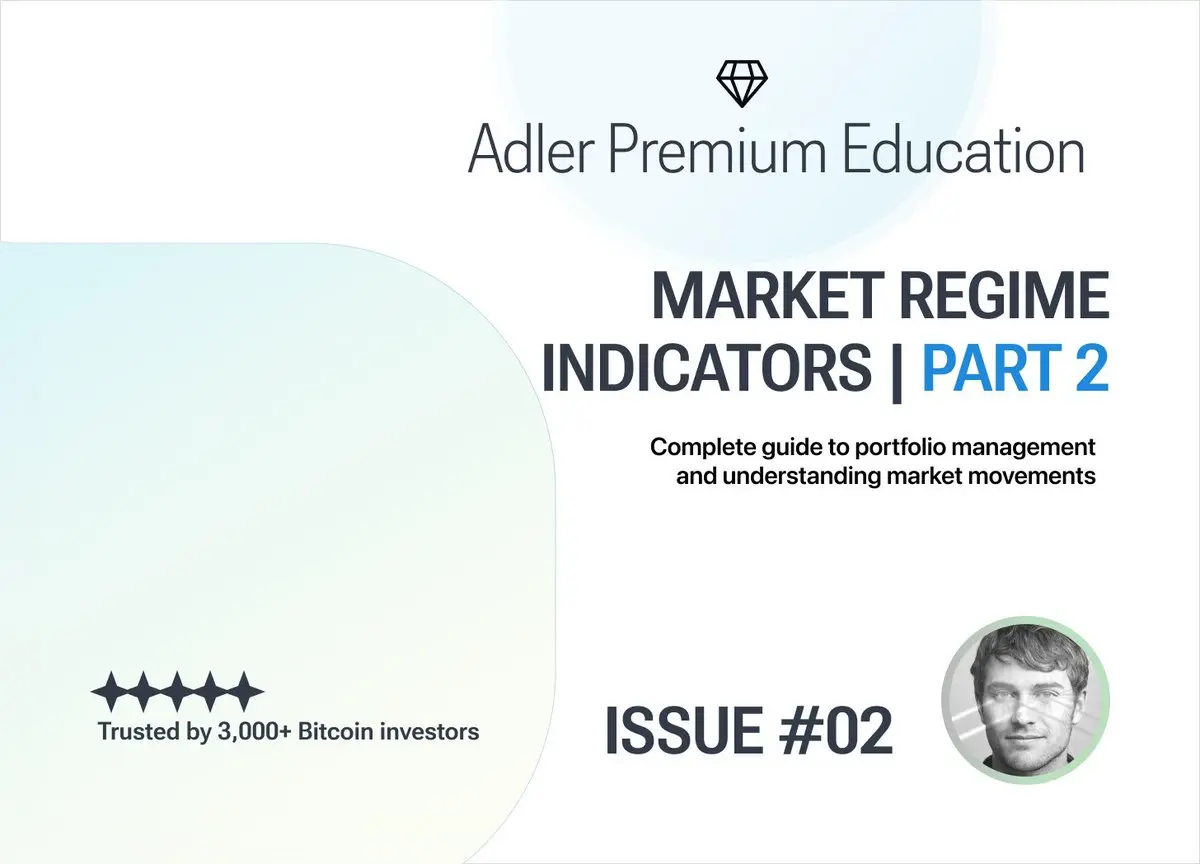 Adler Premium Education

MARKET REGIME INDICATORS | PART 2

Complete guide to portfolio management and understanding market movements

Trusted by 3,000+ Bitcoin investors

ISSUE #02